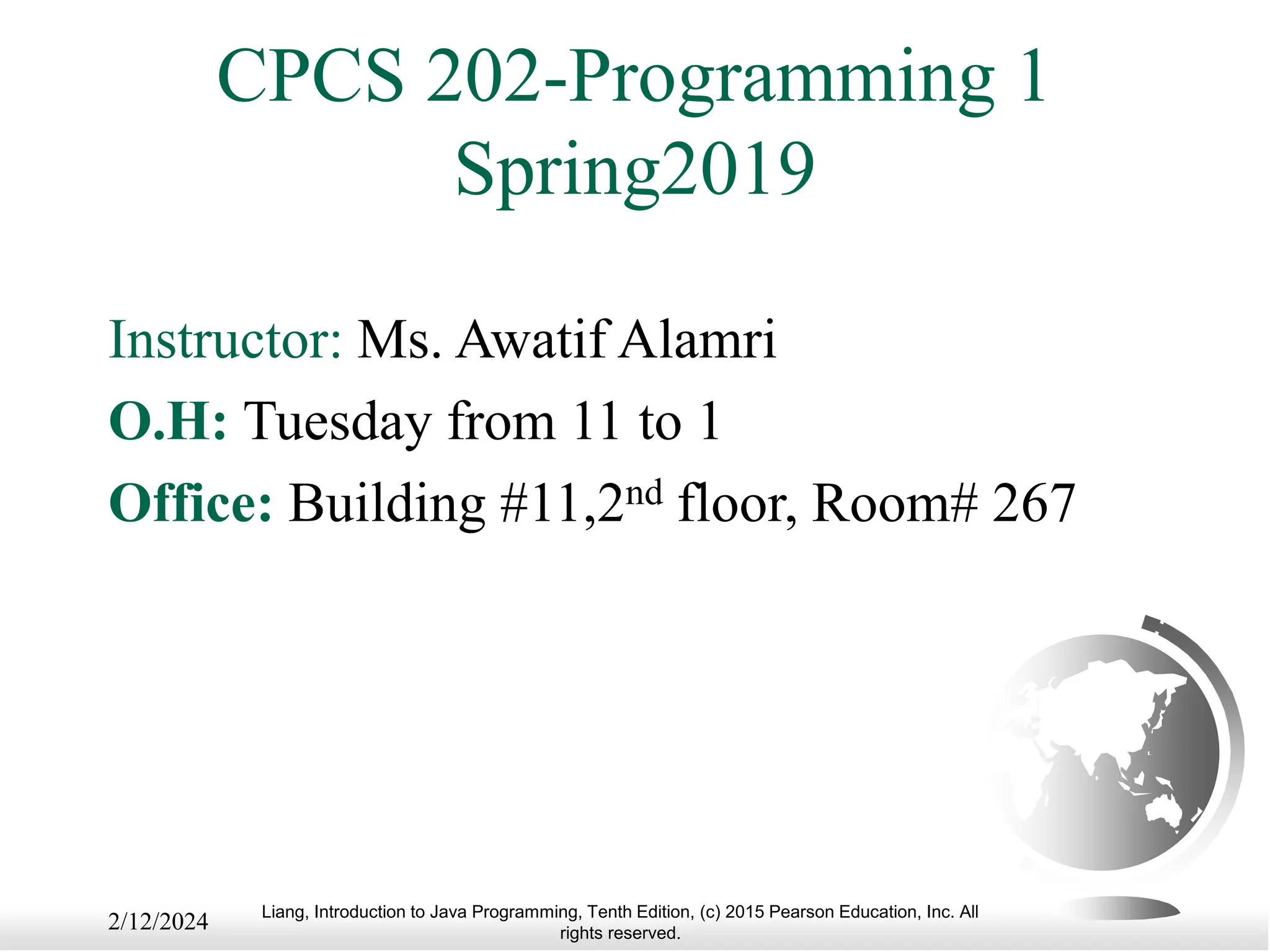 CPCS 202-Programming 1
Spring2019

Instructor: Ms. Awatif Alamri

O.H: Tuesday from 11 to 1

Office: Building #11,2$^{nd}$ floor, Room# 267

2/12/2024

Liang, Introduction to Java Programming, Tenth Edition, (c) 2015 Pearson Education, Inc. All rights reserved.